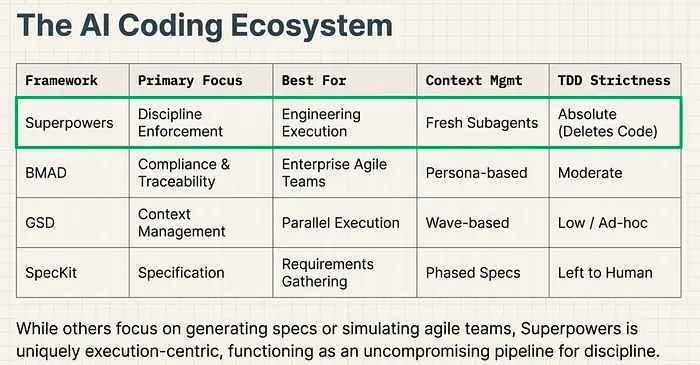 The AI Coding Ecosystem

| Framework | Primary Focus | Best For | Context Mgmt | TDD Strictness |
|---|---|---|---|---|
| Superpowers | Discipline Enforcement | Engineering Execution | Fresh Subagents | Absolute (Deletes Code) |
| BMAD | Compliance & Traceability | Enterprise Agile Teams | Persona-based | Moderate |
| GSD | Context Management | Parallel Execution | Wave-based | Low / Ad-hoc |
| SpecKit | Specification | Requirements Gathering | Phased Specs | Left to Human |

While others focus on generating specs or simulating agile teams, Superpowers is uniquely execution-centric, functioning as an uncompromising pipeline for discipline.